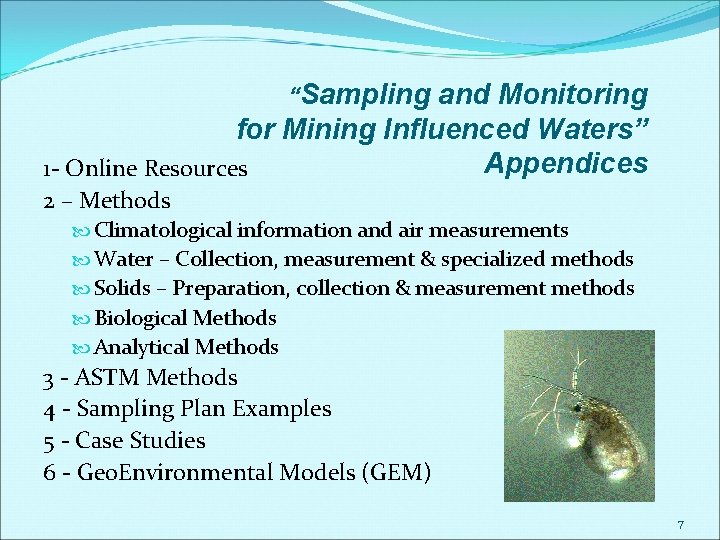 “Sampling and Monitoring for Mining Influenced Waters” Appendices

1- Online Resources
2 – Methods
Climatological information and air measurements
Water – Collection, measurement & specialized methods
Solids – Preparation, collection & measurement methods
Biological Methods
Analytical Methods
3 - ASTM Methods
4 - Sampling Plan Examples
5 - Case Studies
6 - GeoEnvironmental Models (GEM)

7